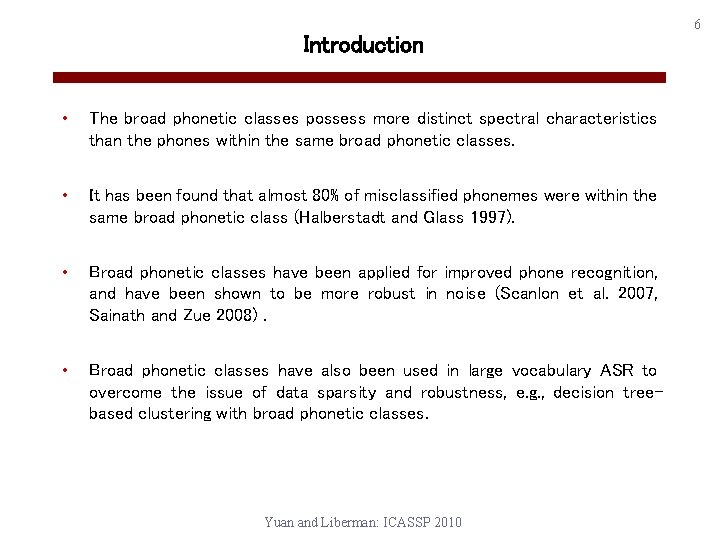 6

Introduction

• The broad phonetic classes possess more distinct spectral characteristics than the phones within the same broad phonetic classes.

• It has been found that almost 80% of misclassified phonemes were within the same broad phonetic class (Halberstadt and Glass 1997).

• Broad phonetic classes have been applied for improved phone recognition, and have been shown to be more robust in noise (Scanlon et al. 2007, Sainath and Zue 2008) .

• Broad phonetic classes have also been used in large vocabulary ASR to overcome the issue of data sparsity and robustness, e.g., decision tree-based clustering with broad phonetic classes.

Yuan and Liberman: ICASSP 2010